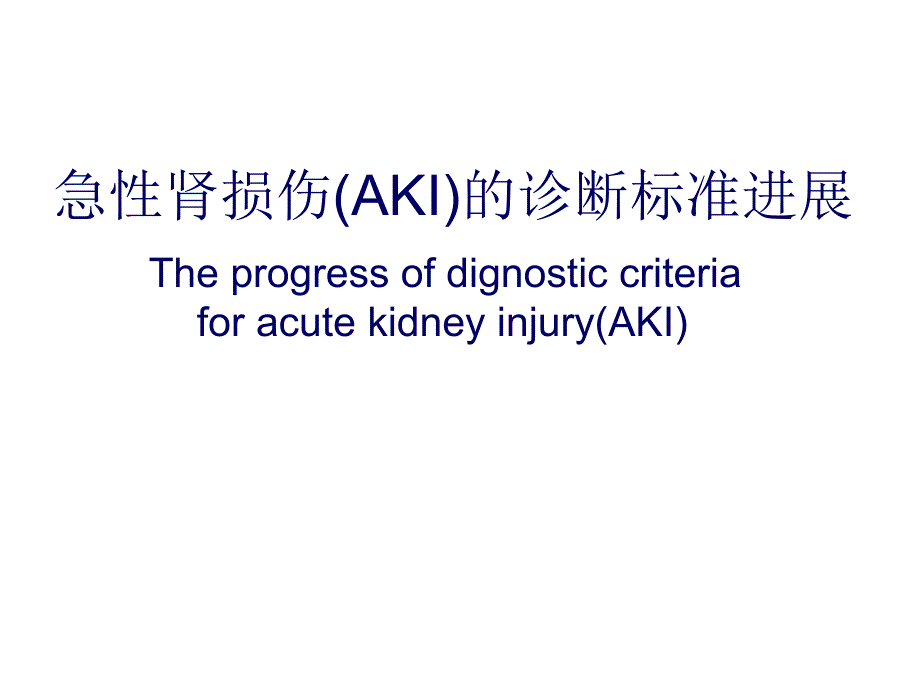 急性肾损伤(AKI)的诊断标准进展

The progress of dignostic criteria for acute kidney injury(AKI)